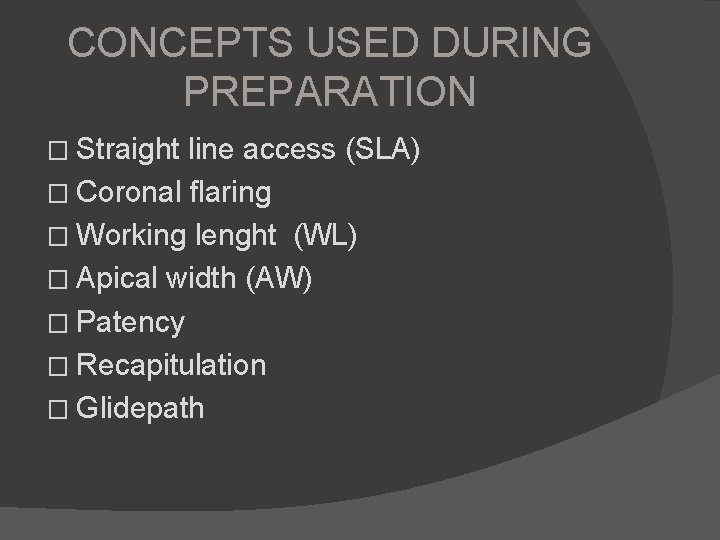 CONCEPTS USED DURING PREPARATION

□ Straight line access (SLA)
□ Coronal flaring
□ Working lenght (WL)
□ Apical width (AW)
□ Patency
□ Recapitulation
□ Glidepath